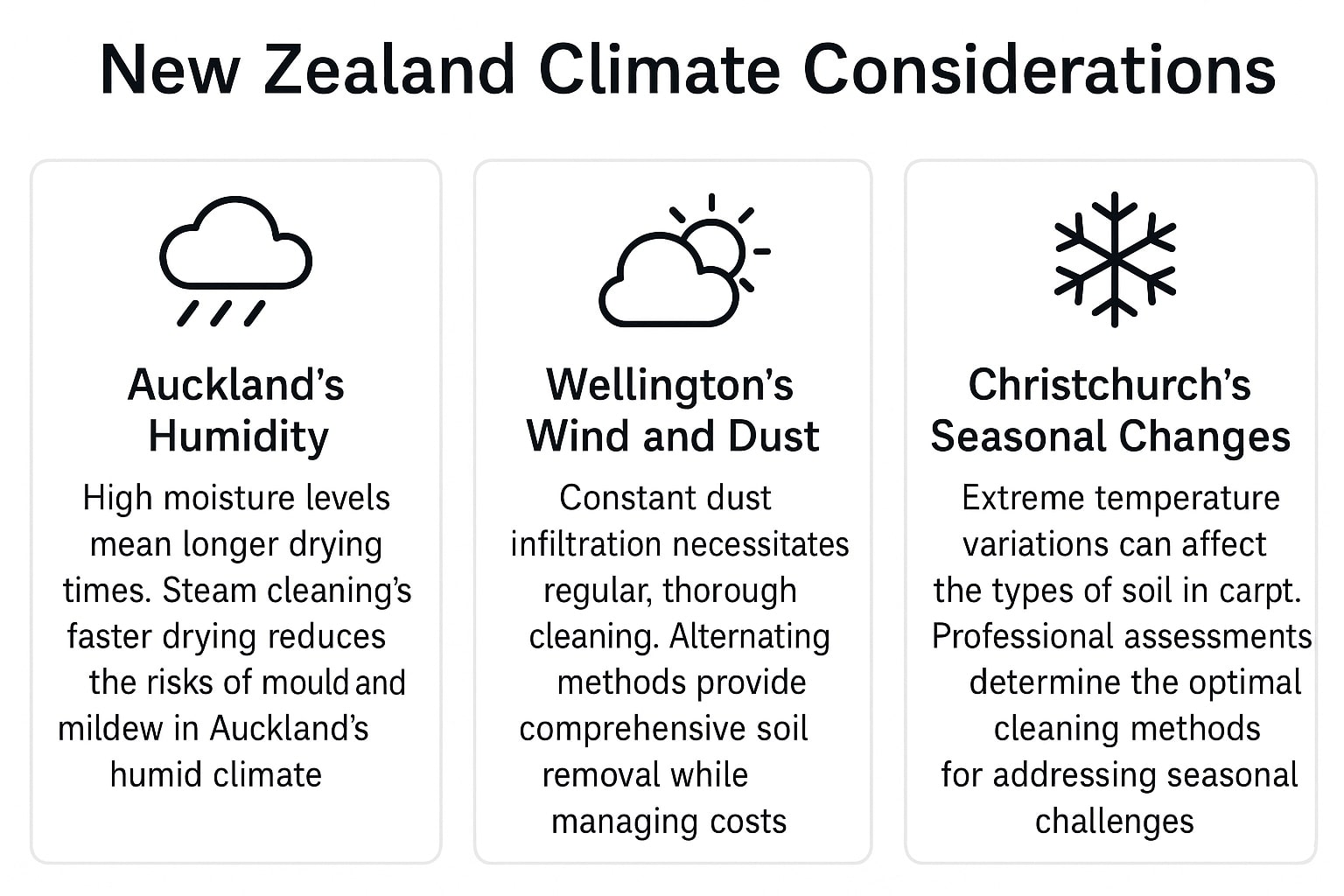 New Zealand Climate Considerations

Auckland's Humidity

High moisture levels mean longer drying times. Steam cleaning's faster drying reduces the risks of mould and mildew in Auckland's humid climate

Wellington's Wind and Dust

Constant dust infiltration necessitates regular, thorough cleaning. Alternating methods provide comprehensive soil removal while managing costs

Christchurch's Seasonal Changes

Extreme temperature variations can affect the types of soil in carpt. Professional assessments determine the optimal cleaning methods for addressing seasonal challenges